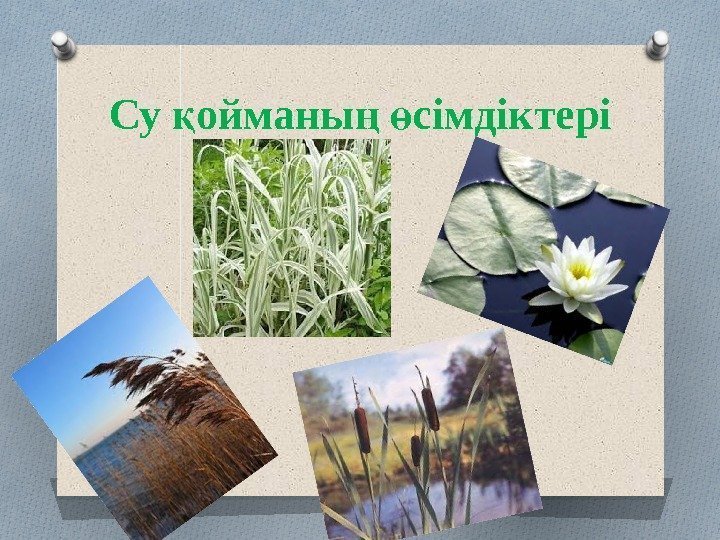 Су қойманың өсімдіктері